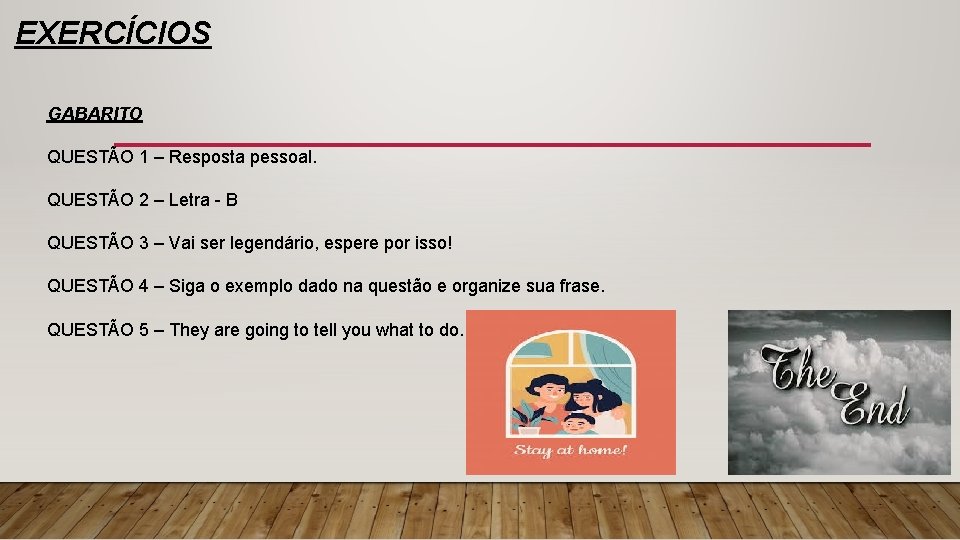 EXERCÍCIOS

GABARITO

QUESTÃO 1 – Resposta pessoal.

QUESTÃO 2 – Letra - B

QUESTÃO 3 – Vai ser legendário, espere por isso!

QUESTÃO 4 – Siga o exemplo dado na questão e organize sua frase.

QUESTÃO 5 – They are going to tell you what to do.

Stay at home!

The End